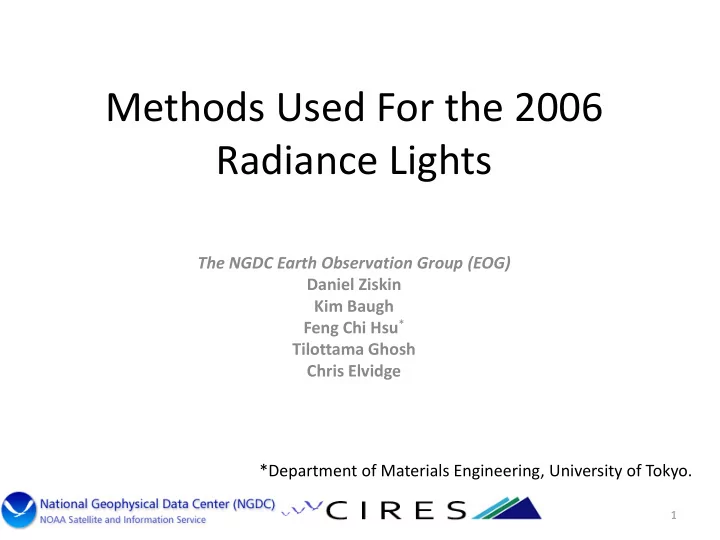 Methods Used For the 2006 Radiance Lights

The NGDC Earth Observation Group (EOG)
Daniel Ziskin
Kim Baugh
Feng Chi Hsu*
Tilottama Ghosh
Chris Elvidge

*Department of Materials Engineering, University of Tokyo.

National Geophysical Data Center (NGDC)
NOAA Satellite and Information Service

CIRES

1